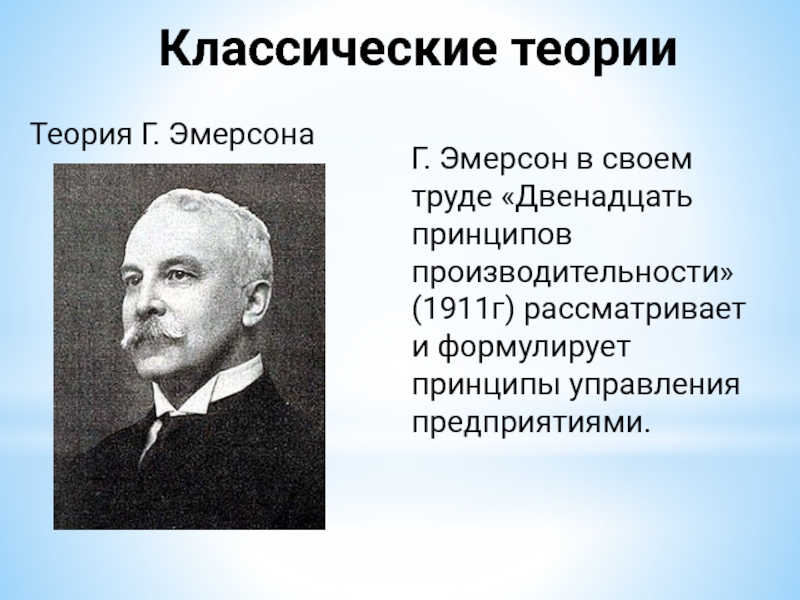 Классические теории

Теория Г. Эмерсона

Г. Эмерсон в своем труде «Двенадцать принципов производительности» (1911г) рассматривает и формулирует принципы управления предприятиями.